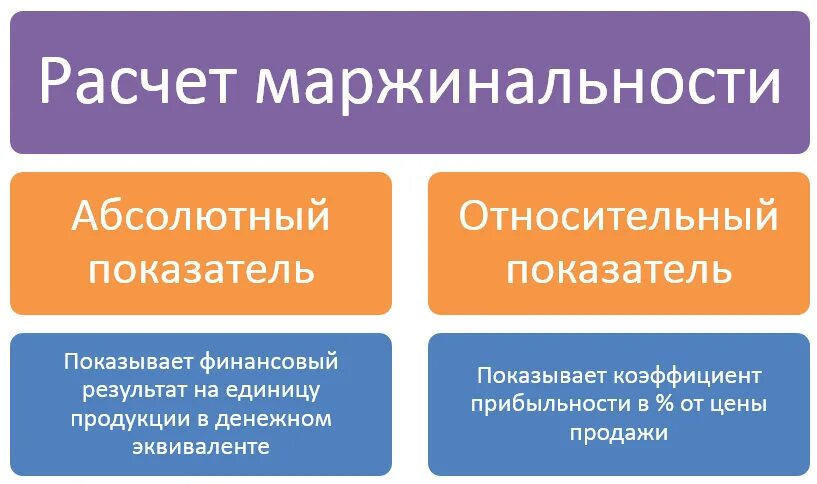 Расчет маржинальности

Абсолютный показатель

Показывает финансовый результат на единицу продукции в денежном эквиваленте

Относительный показатель

Показывает коэффициент прибыльности в % от цены продажи